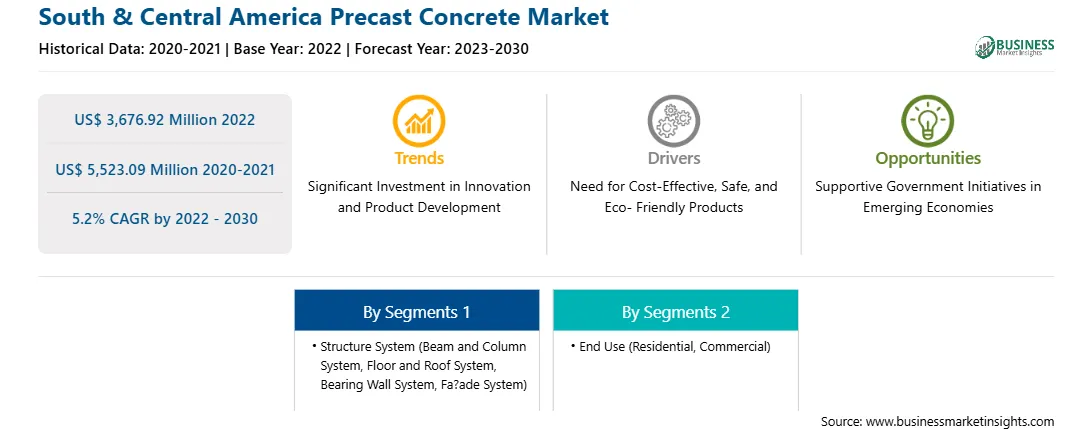 South & Central America Precast Concrete Market
Historical Data: 2020-2021 | Base Year: 2022 | Forecast Year: 2023-2030

BUSINESS Market Insights

US$ 3,676.92 Million 2022

US$ 5,523.09 Million 2020-2021

5.2% CAGR by 2022 - 2030

Trends
Significant Investment in Innovation and Product Development

Drivers
Need for Cost-Effective, Safe, and Eco- Friendly Products

Opportunities
Supportive Government Initiatives in Emerging Economies

By Segments 1
• Structure System (Beam and Column System, Floor and Roof System, Bearing Wall System, Fa?ade System)

By Segments 2
• End Use (Residential, Commercial)

Source: www.businessmarketinsights.com